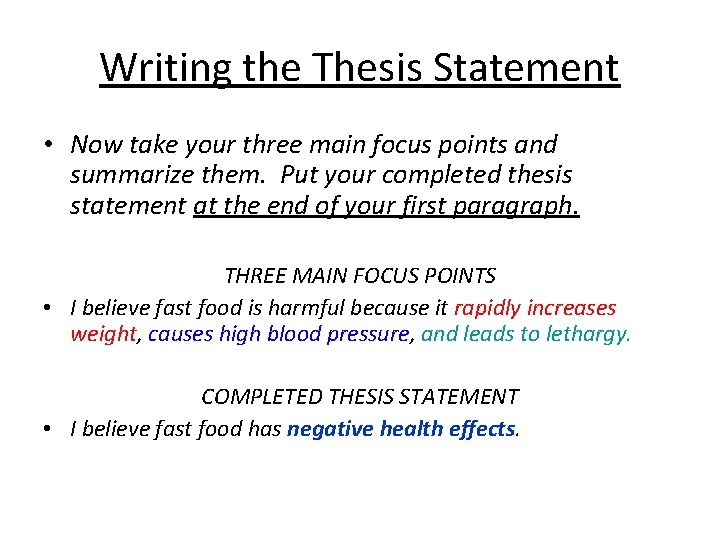 Writing the Thesis Statement

• Now take your three main focus points and summarize them. Put your completed thesis statement at the end of your first paragraph.

THREE MAIN FOCUS POINTS

• I believe fast food is harmful because it rapidly increases weight, causes high blood pressure, and leads to lethargy.

COMPLETED THESIS STATEMENT

• I believe fast food has negative health effects.